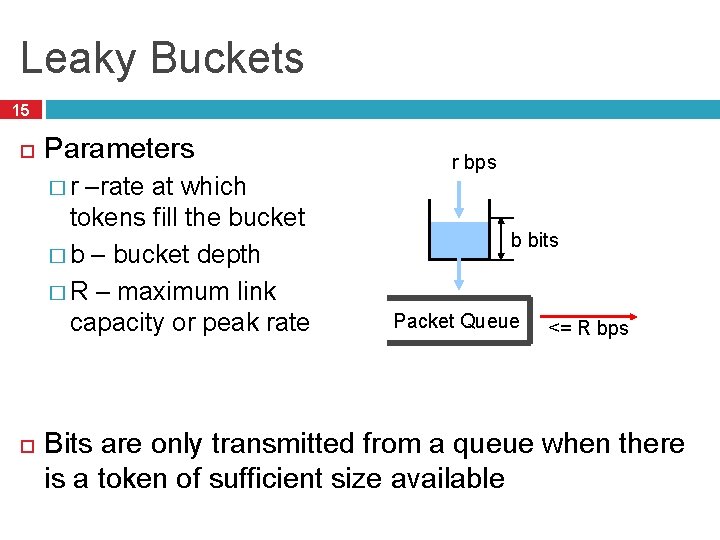 Leaky Buckets

15

Parameters

r –rate at which tokens fill the bucket

b – bucket depth

R – maximum link capacity or peak rate

r bps

b bits

Packet Queue

<= R bps

Bits are only transmitted from a queue when there is a token of sufficient size available